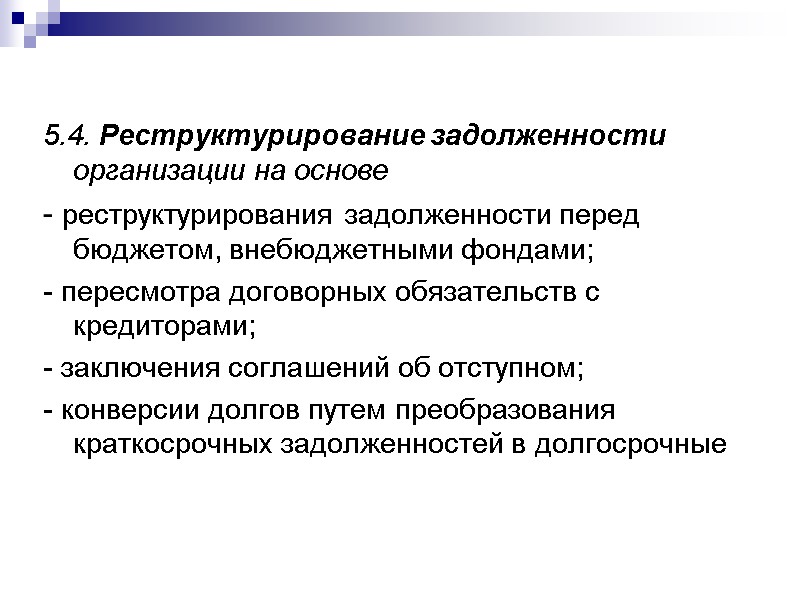 5.4. Реструктурирование задолженности организации на основе

- реструктурирования задолженности перед бюджетом, внебюджетными фондами;

- пересмотра договорных обязательств с кредиторами;

- заключения соглашений об отступном;

- конверсии долгов путем преобразования краткосрочных задолженностей в долгосрочные